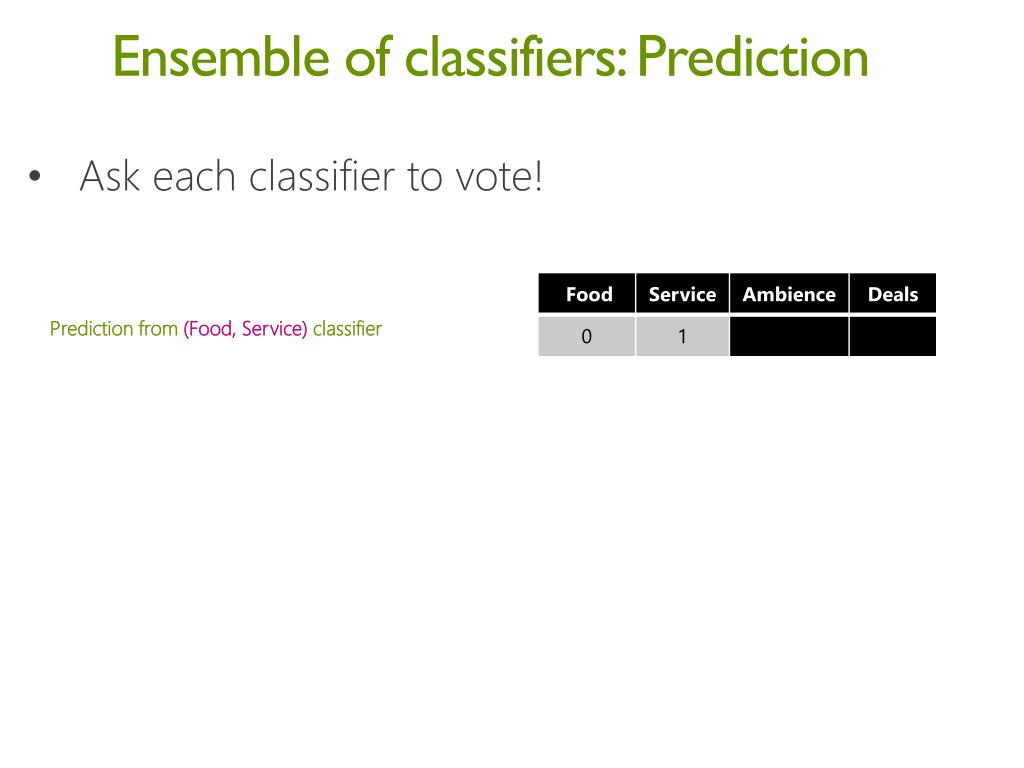 Ensemble of classifiers: Prediction

• Ask each classifier to vote!

Prediction from (Food, Service) classifier

| Food | Service | Ambience | Deals |
|---|---|---|---|
| 0 | 1 | | |